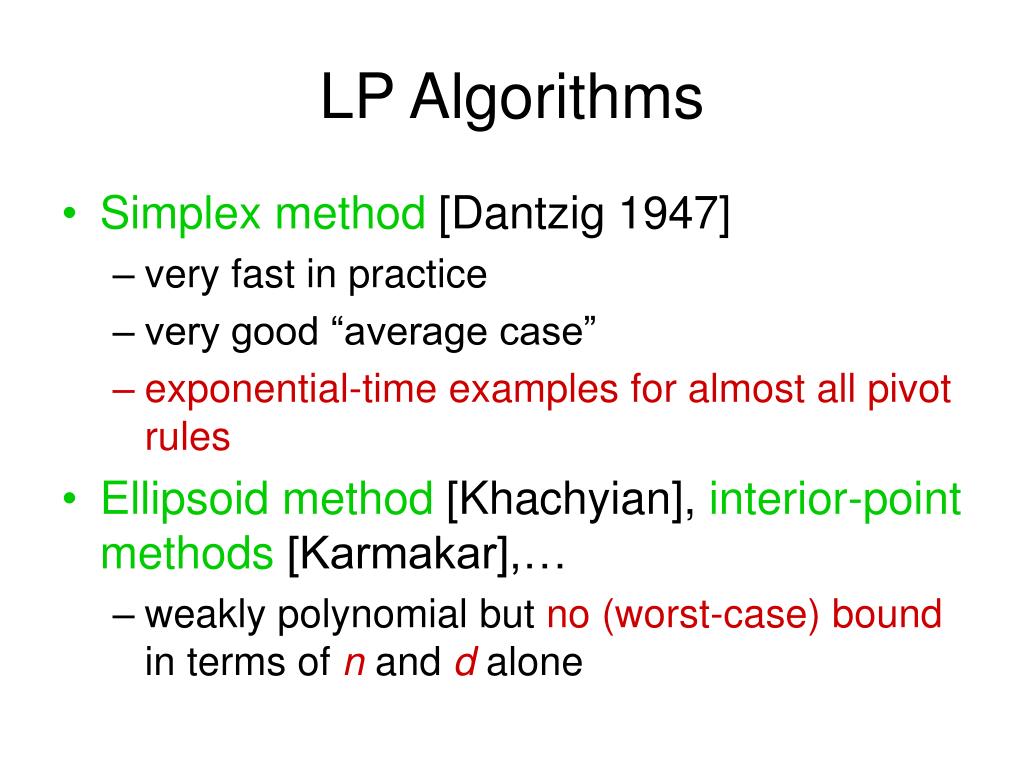 LP Algorithms

• Simplex method [Dantzig 1947]
– very fast in practice
– very good “average case”
– exponential-time examples for almost all pivot rules

• Ellipsoid method [Khachyian], interior-point methods [Karmakar],…
– weakly polynomial but no (worst-case) bound in terms of $n$ and $d$ alone